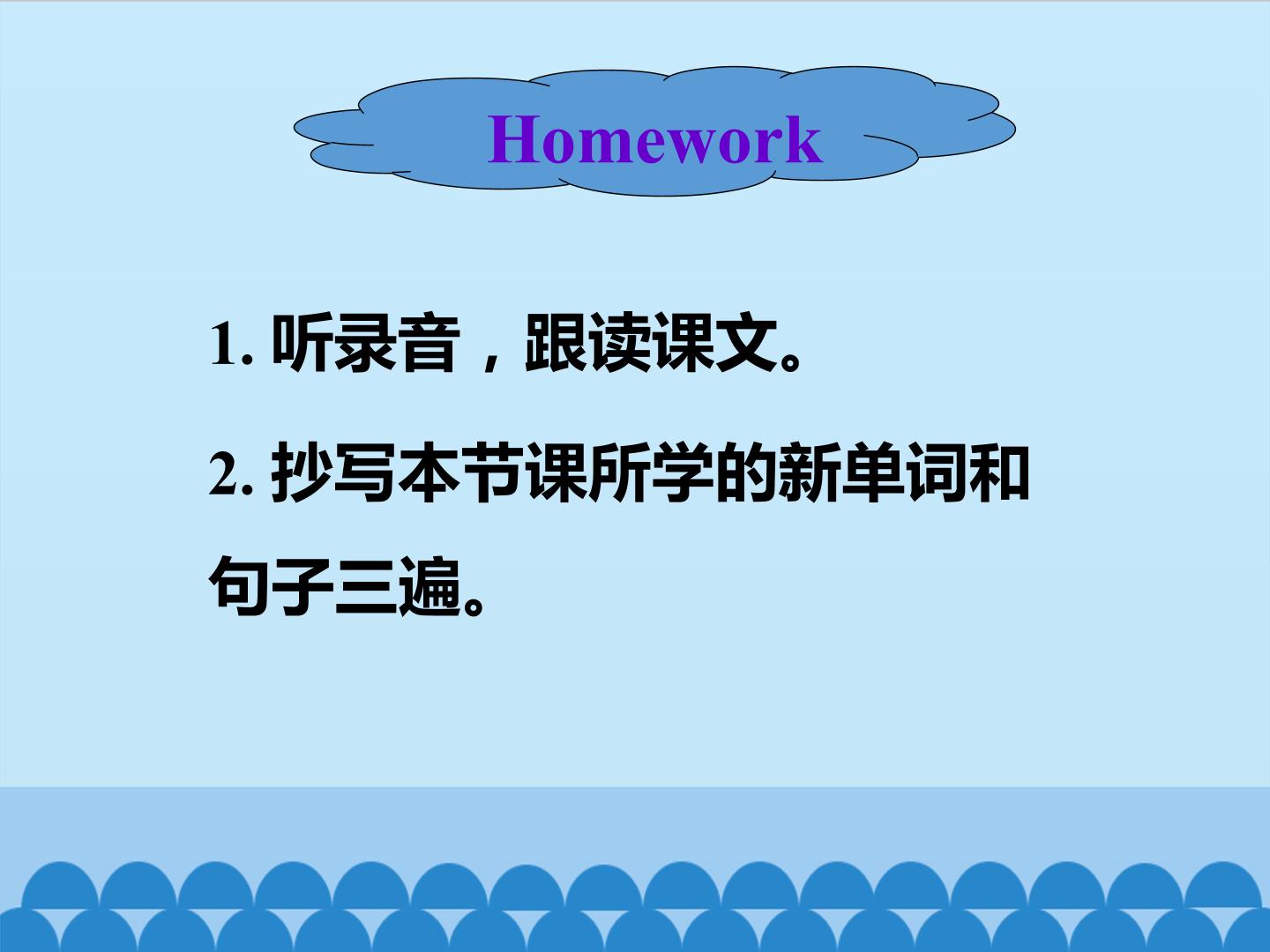 Homework

1.听录音，跟读课文。

2.抄写本节课所学的新单词和句子三遍。